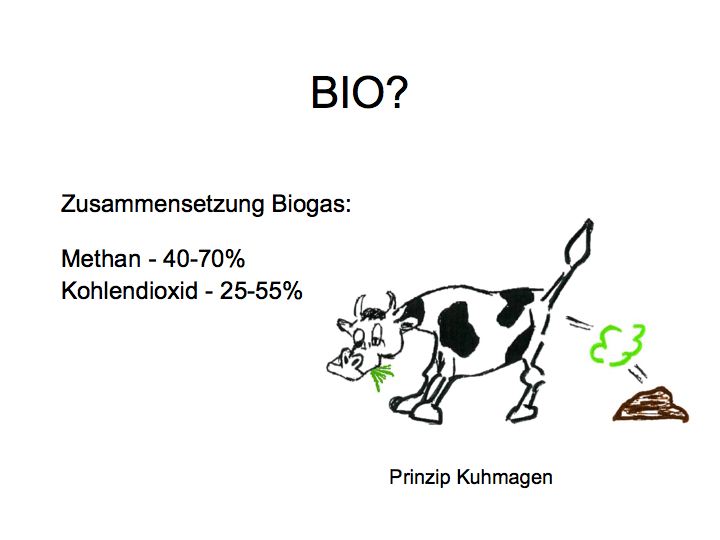 BIO?

Zusammensetzung Biogas:

Methan - 40-70%
Kohlendioxid - 25-55%

Prinzip Kuhmagen